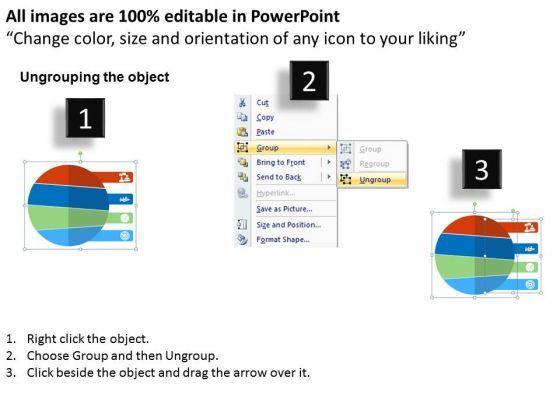 All images are 100% editable in PowerPoint
“Change color, size and orientation of any icon to your liking”

Ungrouping the object

1

2

Cut
Copy
Paste
Group
Bring to Front
Send to Back
Hyperlink...
Save as Picture...
Size and Position...
Format Shape...

Group
Regroup
Ungroup

3

1. Right click the object.
2. Choose Group and then Ungroup.
3. Click beside the object and drag the arrow over it.